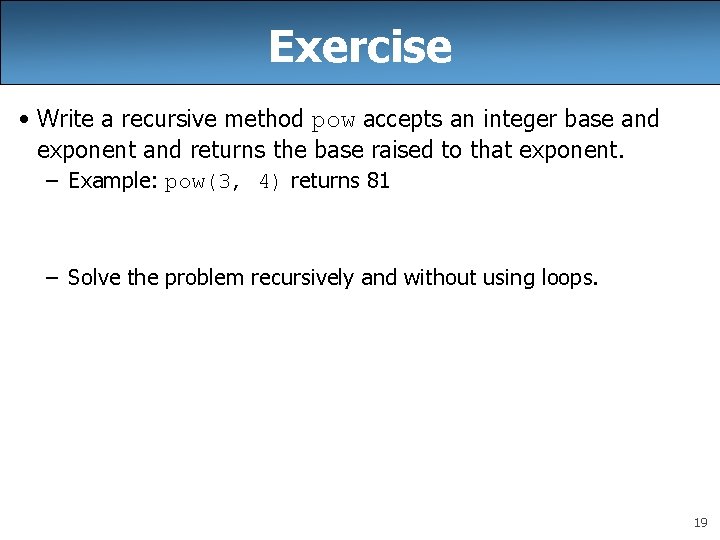 Exercise

• Write a recursive method pow accepts an integer base and exponent and returns the base raised to that exponent.

– Example: pow(3, 4) returns 81

– Solve the problem recursively and without using loops.

19